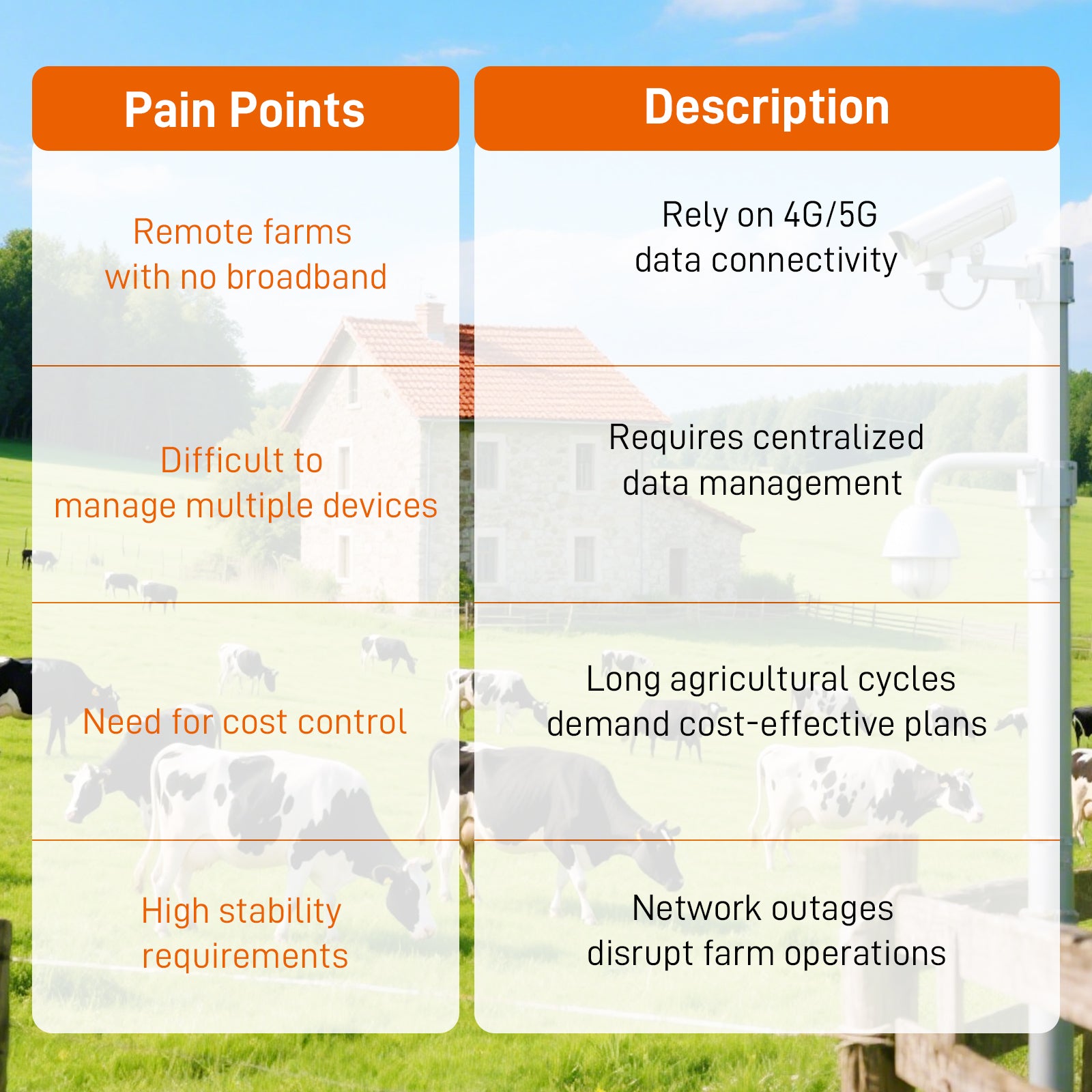 | Pain Points | Description |
|---|---|
| Remote farms with no broadband | Rely on 4G/5G data connectivity |
| Difficult to manage multiple devices | Requires centralized data management |
| Need for cost control | Long agricultural cycles demand cost-effective plans |
| High stability requirements | Network outages disrupt farm operations |